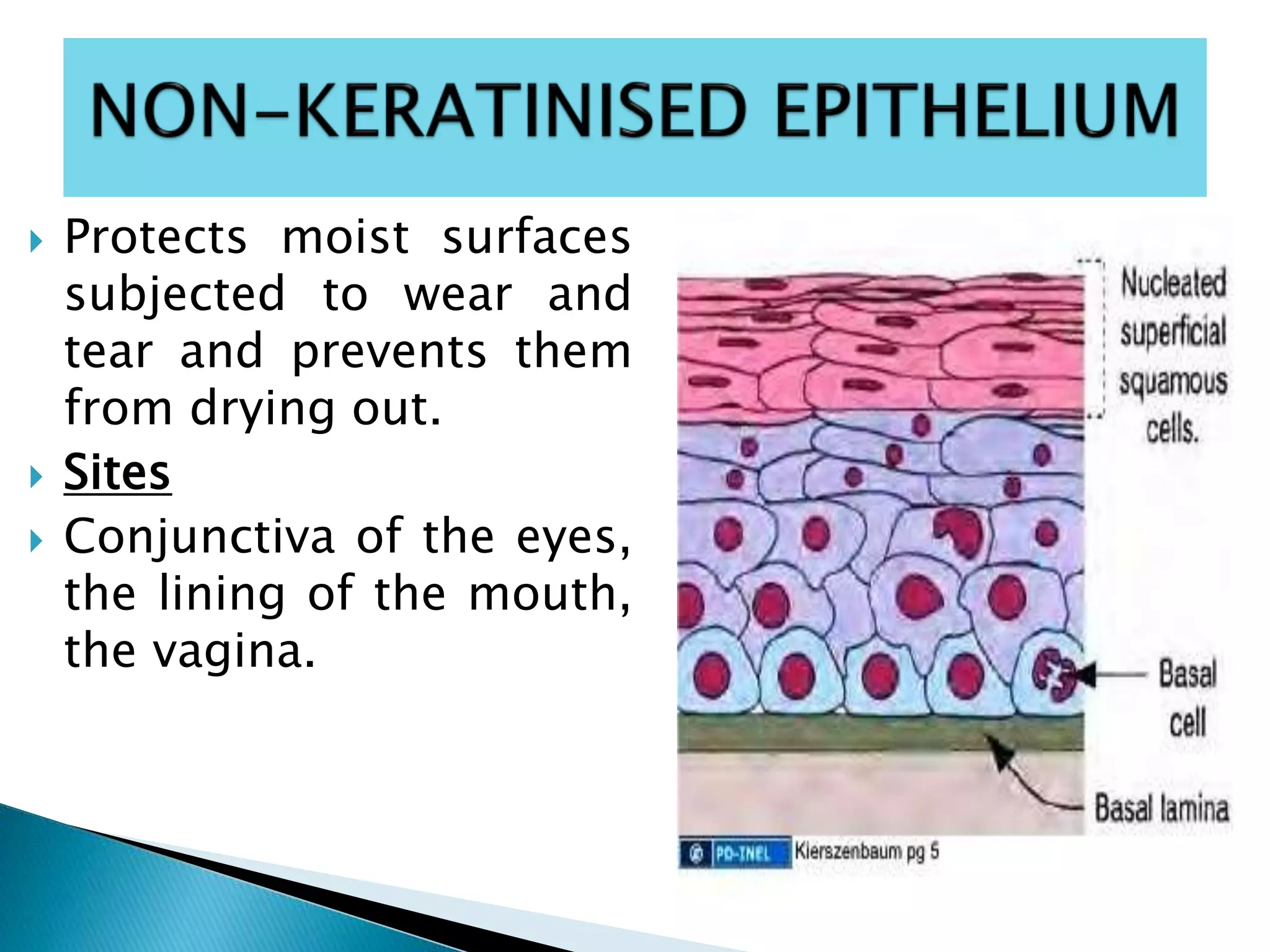 NON-KERATINISED EPITHELIUM

Protects moist surfaces subjected to wear and tear and prevents them from drying out.

Sites

Conjunctiva of the eyes, the lining of the mouth, the vagina.

Nucleated superficial squamous cells.

Basal cell

Basal lamina

PD-INEL Kierszenbaum pg 5